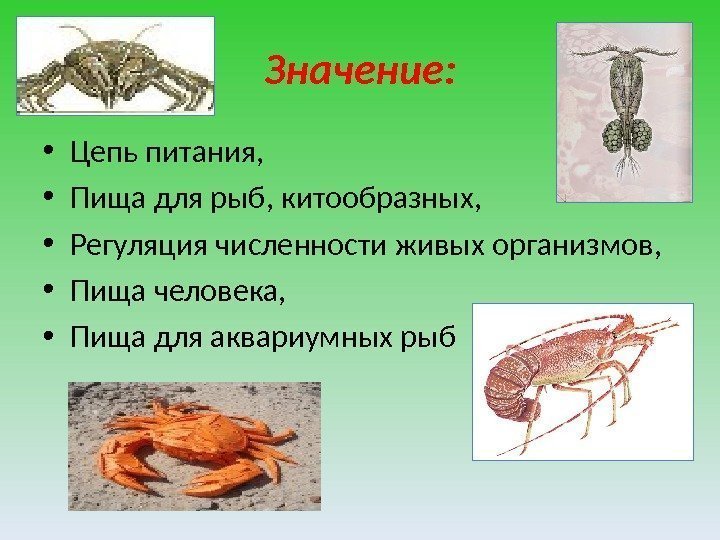 Значение:

• Цепь питания,
• Пища для рыб, китообразных,
• Регуляция численности живых организмов,
• Пища человека,
• Пища для аквариумных рыб